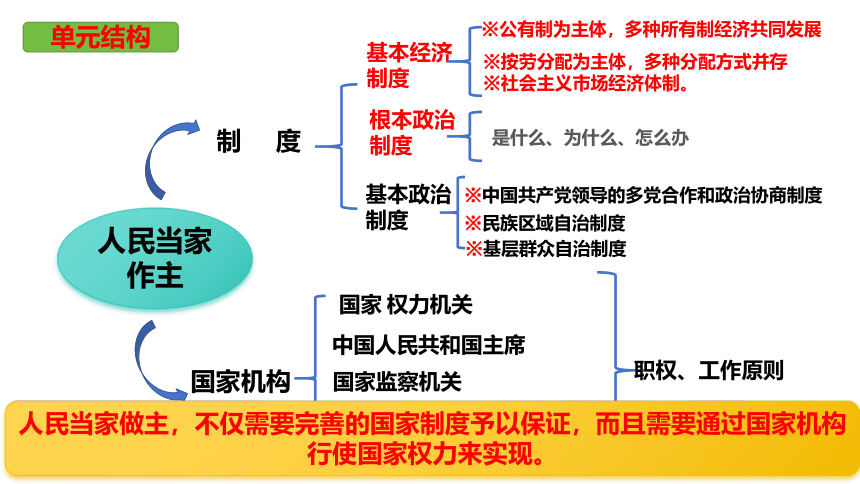 单元结构

人民当家作主

制　度

基本经济制度
※公有制为主体，多种所有制经济共同发展
※按劳分配为主体，多种分配方式并存
※社会主义市场经济体制。

根本政治制度
是什么、为什么、怎么办

基本政治制度
※中国共产党领导的多党合作和政治协商制度
※民族区域自治制度
※基层群众自治制度

国家机构
国家 权力机关
中国人民共和国主席
国家监察机关

职权、工作原则

人民当家做主，不仅需要完善的国家制度予以保证，而且需要通过国家机构行使国家权力来实现。